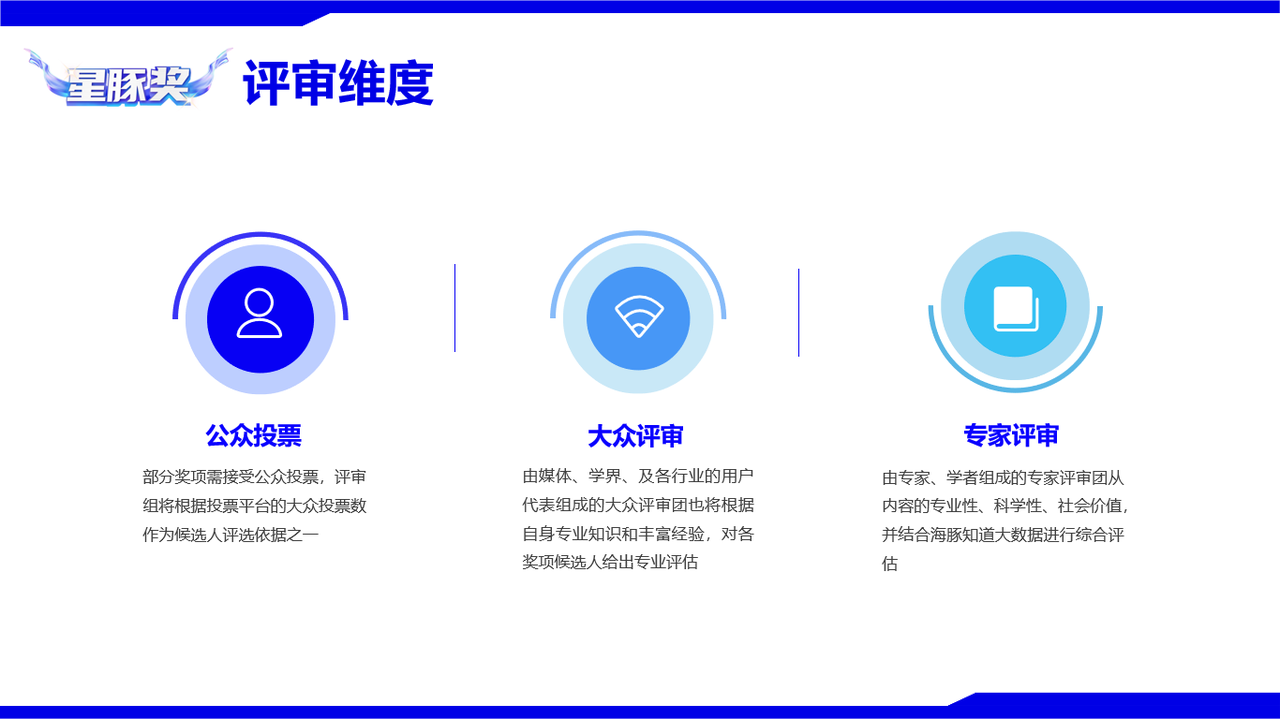 星豚奖 评审维度

公众投票

部分奖项需接受公众投票，评审组将根据投票平台的大众投票数作为候选人评选依据之一

大众评审

由媒体、学界、及各行业的用户代表组成的大众评审团也将根据自身专业知识和丰富经验，对各奖项候选人给出专业评估

专家评审

由专家、学者组成的专家评审团从内容的专业性、科学性、社会价值，并结合海豚知道大数据进行综合评估